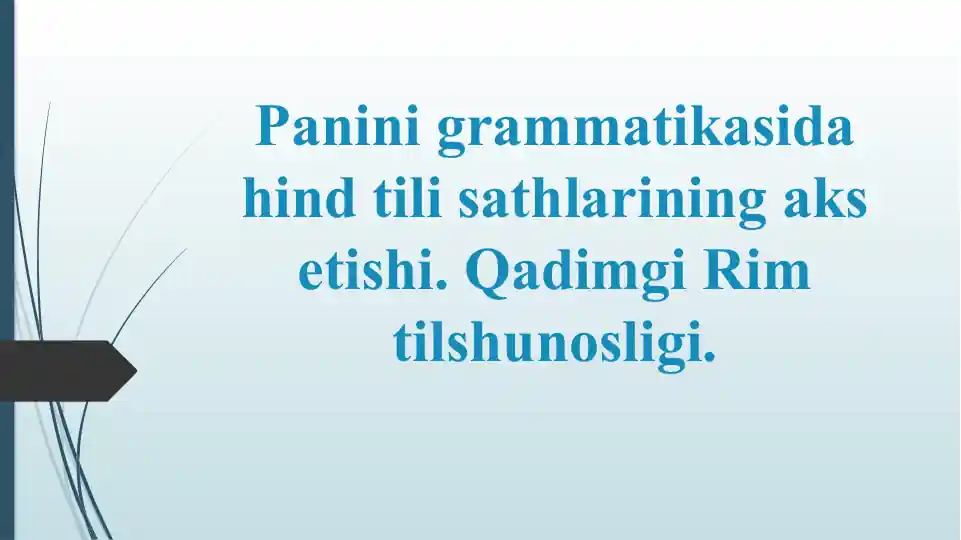 Panini grammatikasida hind tili sathlarining aks etishi. Qadimgi Rim tilshunosligi.